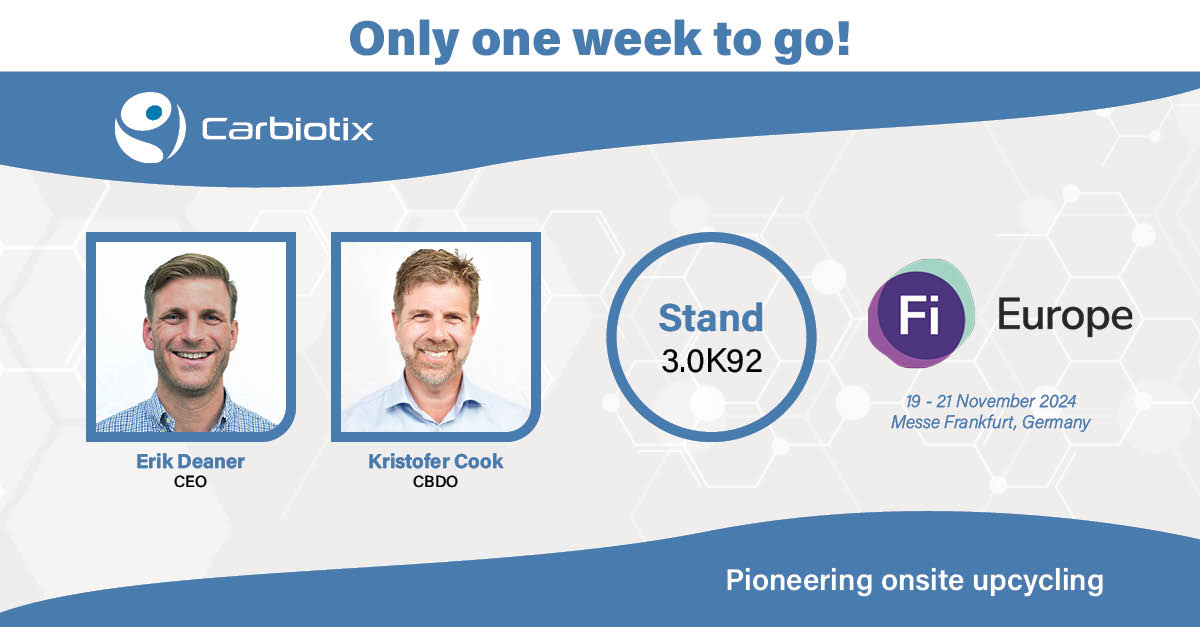 Only one week to go!

Carbiotix

Erik Deaner
CEO

Kristofer Cook
CBDO

Stand
3.0K92

Fi Europe

19 - 21 November 2024
Messe Frankfurt, Germany

Pioneering onsite upcycling